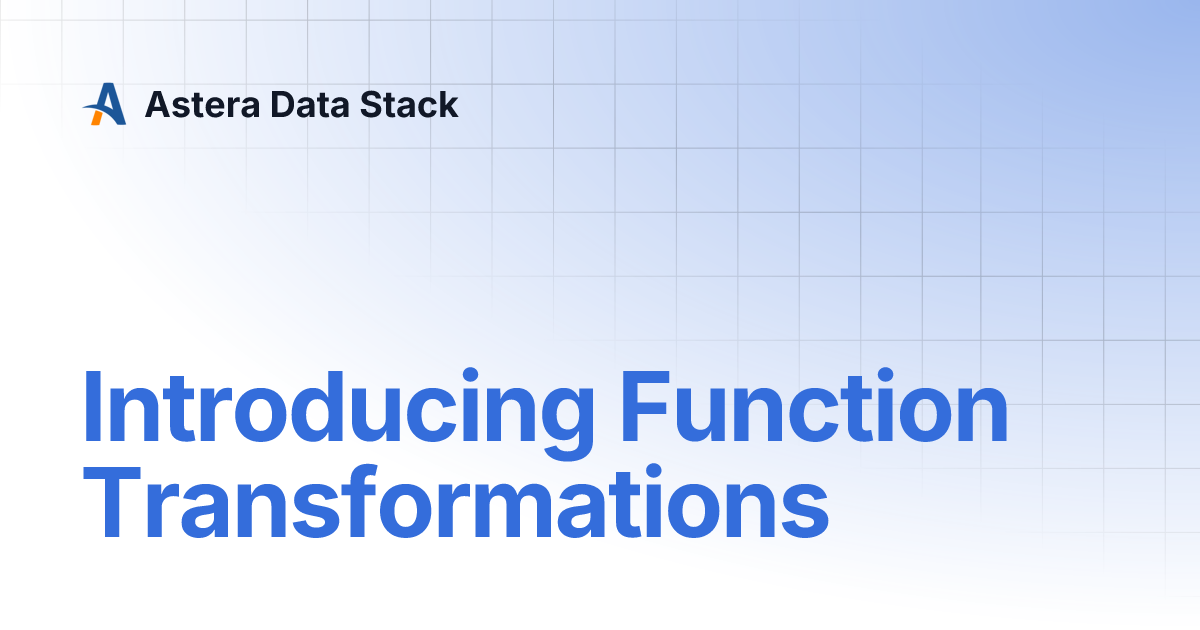 Astera Data Stack

Introducing Function Transformations